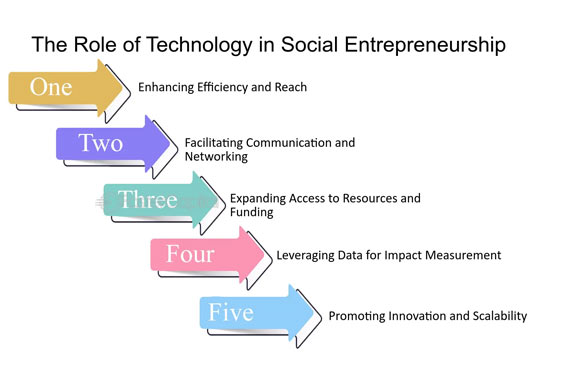 The Role of Technology in Social Entrepreneurship

One
Enhancing Efficiency and Reach

Two
Facilitating Communication and Networking

Three
Expanding Access to Resources and Funding

Four
Leveraging Data for Impact Measurement

Five
Promoting Innovation and Scalability